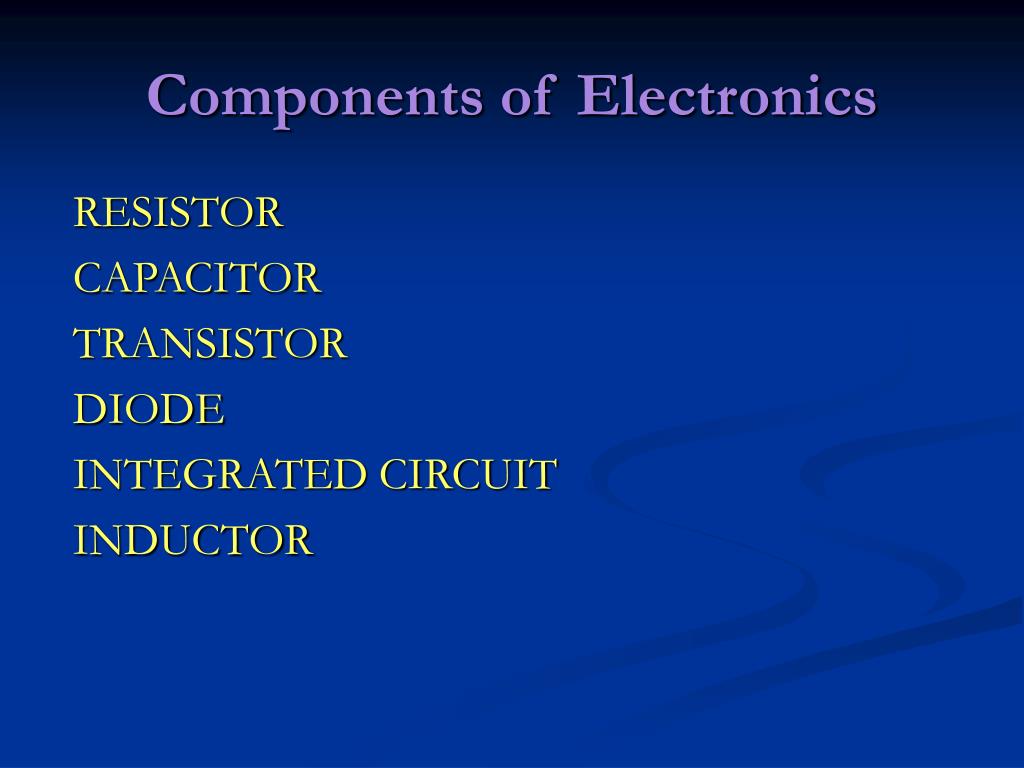 Components of Electronics

RESISTOR
CAPACITOR
TRANSISTOR
DIODE
INTEGRATED CIRCUIT
INDUCTOR